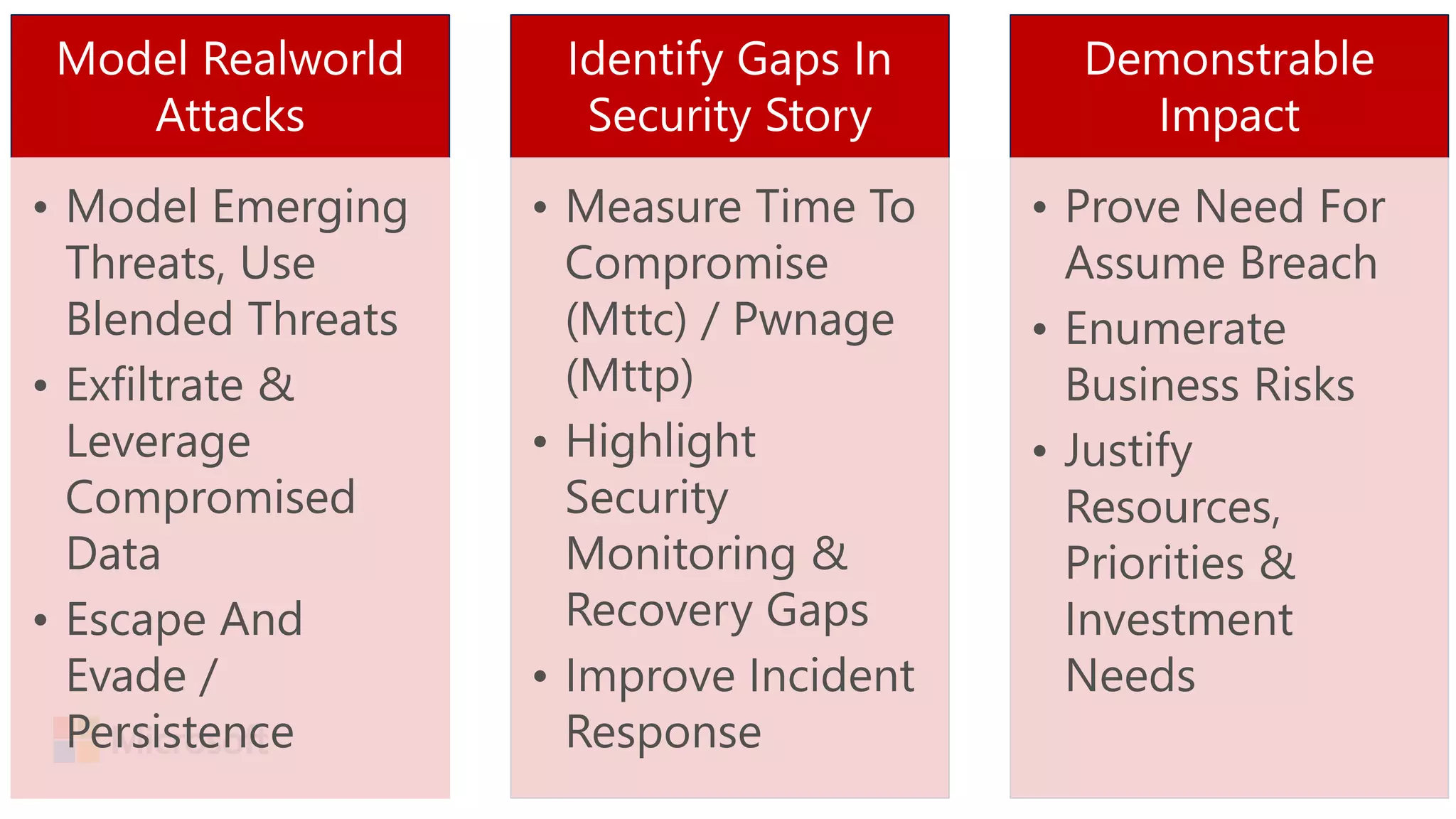 Model Realworld Attacks

• Model Emerging Threats, Use Blended Threats
• Exfiltrate & Leverage Compromised Data
• Escape And Evade / Persistence

Microsoft

Identify Gaps In Security Story

• Measure Time To Compromise (Mttc) / Pwnage (Mttp)
• Highlight Security Monitoring & Recovery Gaps
• Improve Incident Response

Demonstrable Impact

• Prove Need For Assume Breach
• Enumerate Business Risks
• Justify Resources, Priorities & Investment Needs